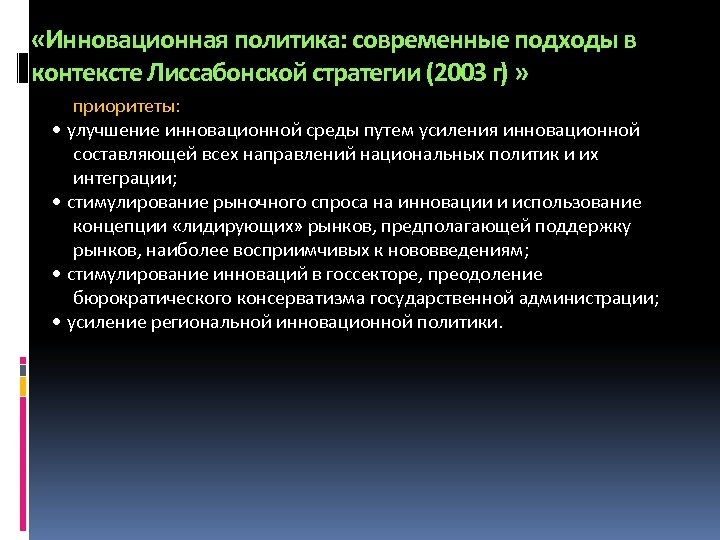 «Инновационная политика: современные подходы в контексте Лиссабонской стратегии (2003 г) »

приоритеты:

• улучшение инновационной среды путем усиления инновационной составляющей всех направлений национальных политик и их интеграции;

• стимулирование рыночного спроса на инновации и использование концепции «лидирующих» рынков, предполагающей поддержку рынков, наиболее восприимчивых к нововведениям;

• стимулирование инноваций в госсекторе, преодоление бюрократического консерватизма государственной администрации;

• усиление региональной инновационной политики.